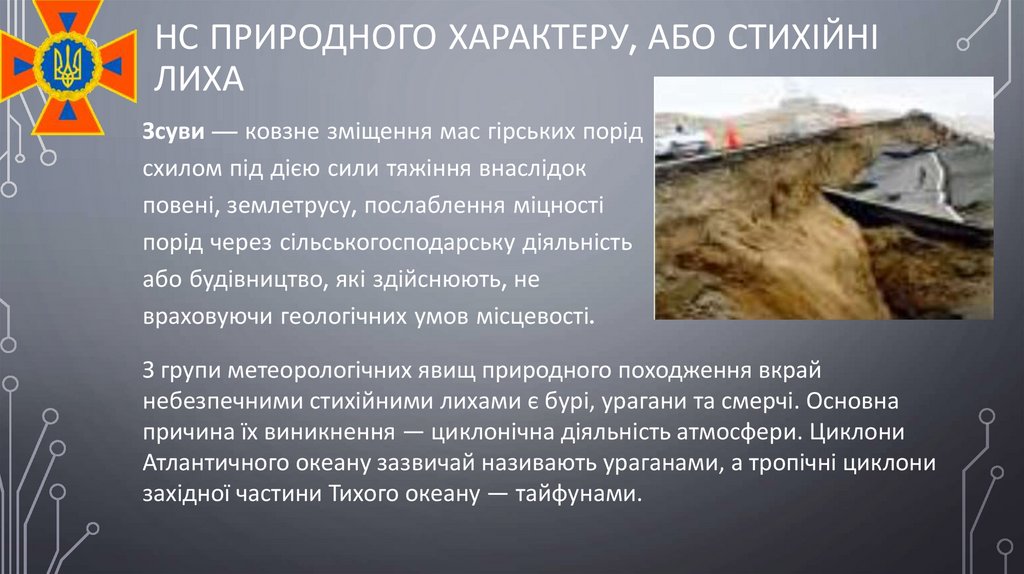 НС ПРИРОДНОГО ХАРАКТЕРУ, АБО СТИХІЙНІ ЛИХА

Зсуви — ковзне зміщення мас гірських порід схилом під дією сили тяжіння внаслідок повені, землетрусу, послаблення міцності порід через сільськогосподарську діяльність або будівництво, які здійснюють, не враховуючи геологічних умов місцевості.

З групи метеорологічних явищ природного походження вкрай небезпечними стихійними лихами є бурі, урагани та смерчі. Основна причина їх виникнення — циклонічна діяльність атмосфери. Циклони Атлантичного океану зазвичай називають ураганами, а тропічні циклони західної частини Тихого океану — тайфунами.